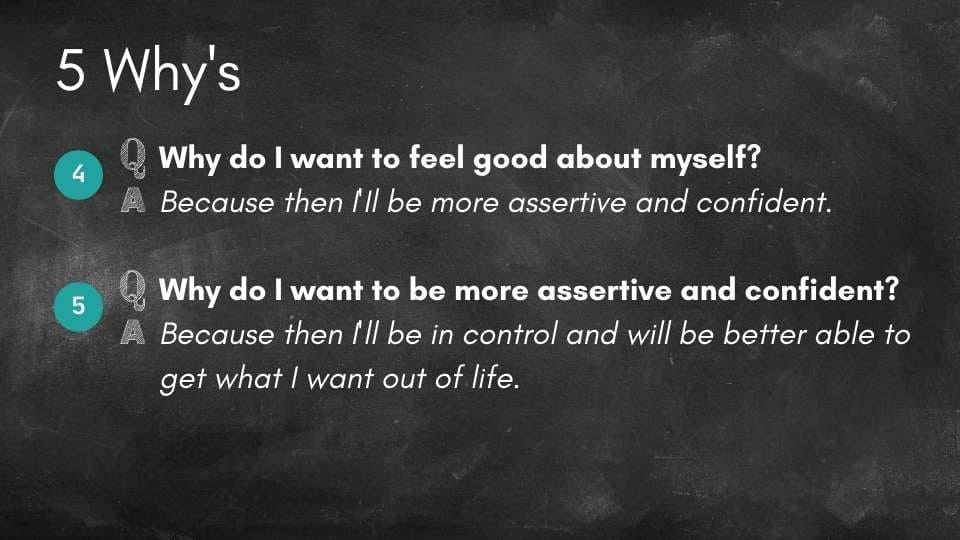 5 Why's

4 Q Why do I want to feel good about myself?
A Because then I'll be more assertive and confident.

5 Q Why do I want to be more assertive and confident?
A Because then I'll be in control and will be better able to get what I want out of life.